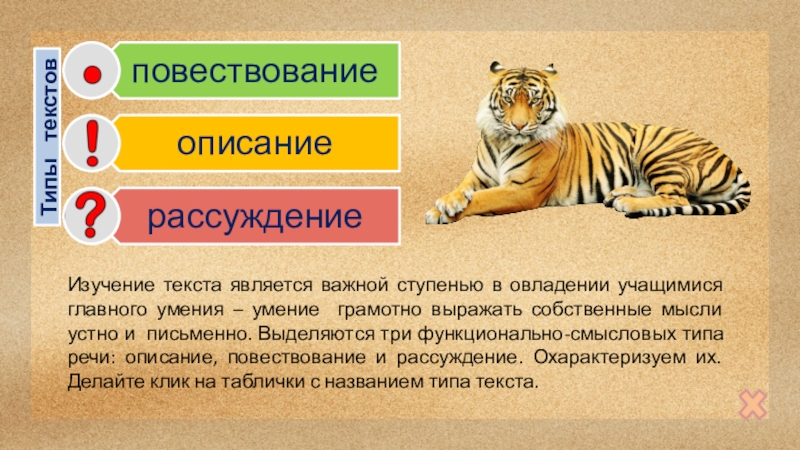 Типы текстов

.
повествование

!
описание

?
рассуждение

Изучение текста является важной ступенью в овладении учащимися главного умения – умение грамотно выражать собственные мысли устно и письменно. Выделяются три функционально-смысловых типа речи: описание, повествование и рассуждение. Охарактеризуем их. Делайте клик на таблички с названием типа текста.